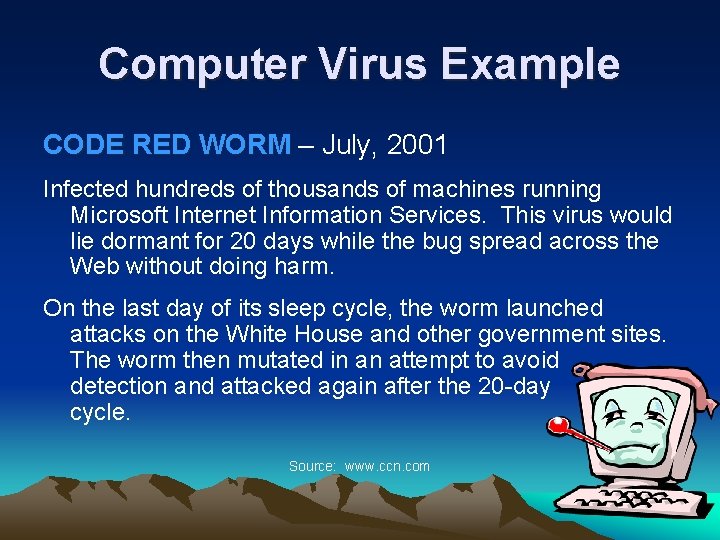 Computer Virus Example

CODE RED WORM – July, 2001

Infected hundreds of thousands of machines running Microsoft Internet Information Services. This virus would lie dormant for 20 days while the bug spread across the Web without doing harm.

On the last day of its sleep cycle, the worm launched attacks on the White House and other government sites. The worm then mutated in an attempt to avoid detection and attacked again after the 20-day cycle.

Source: www.ccn.com